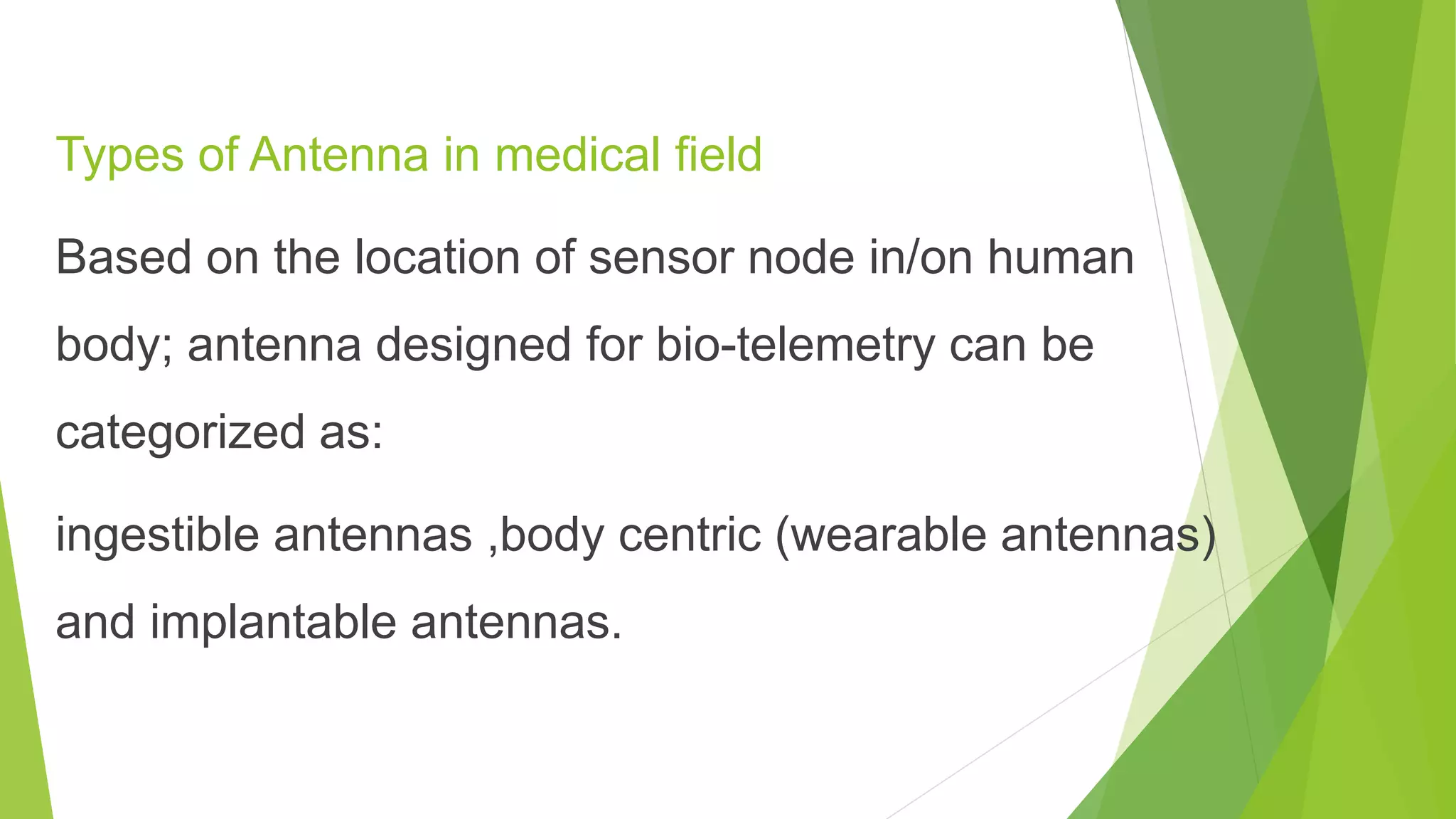 Types of Antenna in medical field

Based on the location of sensor node in/on human body; antenna designed for bio-telemetry can be categorized as:

ingestible antennas ,body centric (wearable antennas) and implantable antennas.